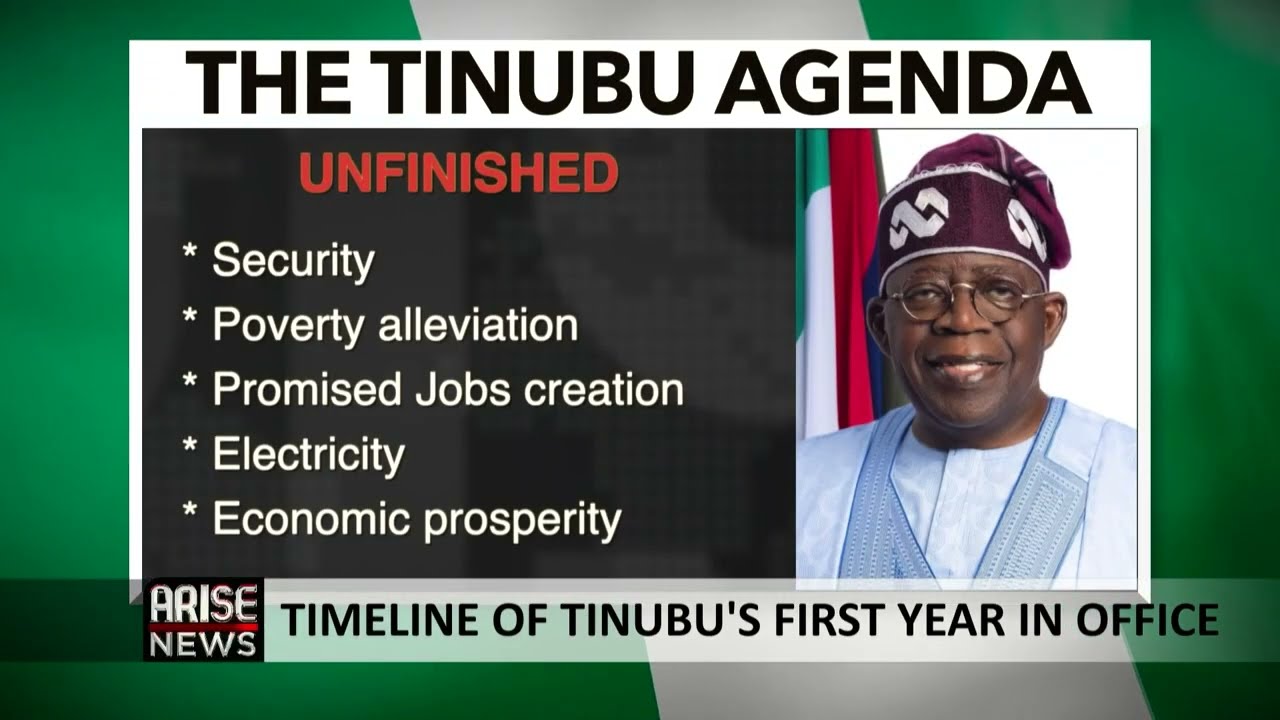 THE TINUBU AGENDA

UNFINISHED

* Security
* Poverty alleviation
* Promised Jobs creation
* Electricity
* Economic prosperity

ARISE NEWS

TIMELINE OF TINUBU'S FIRST YEAR IN OFFICE